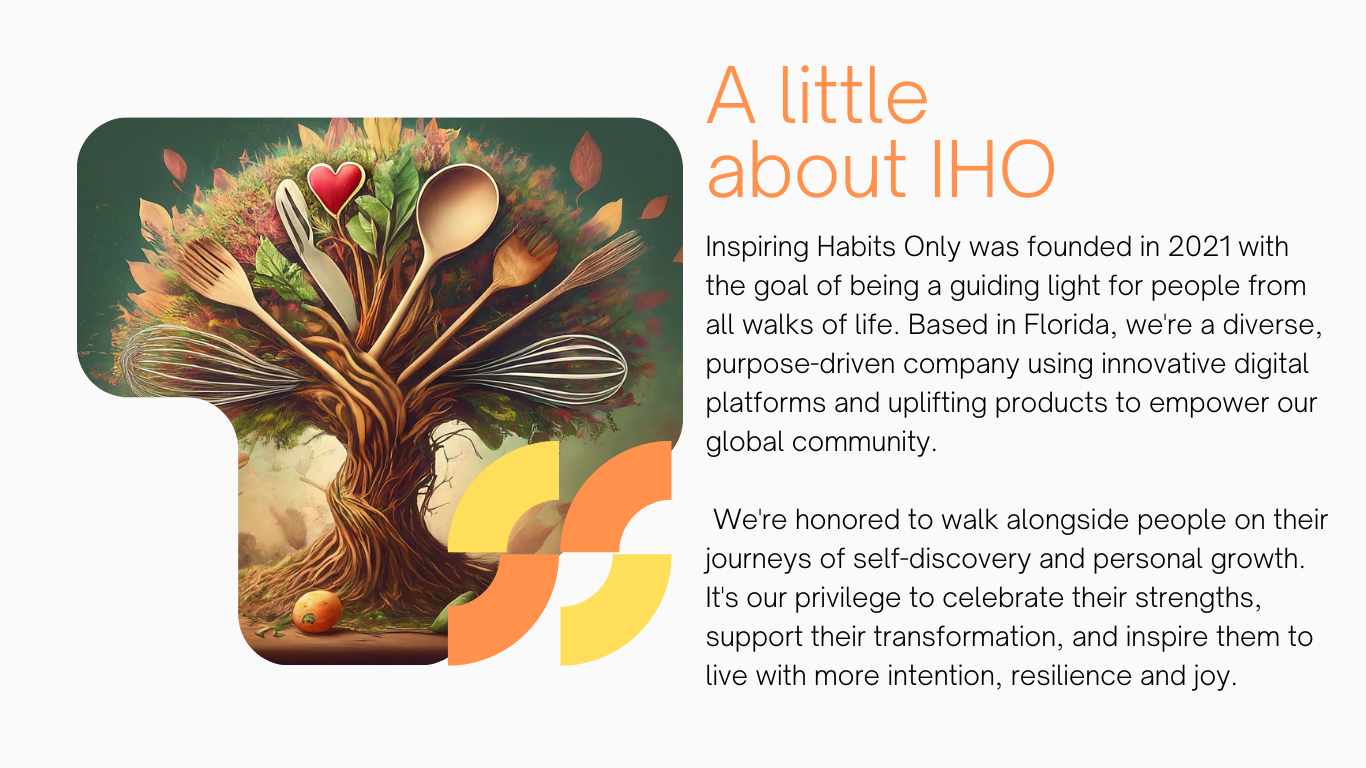 A little about IHO

Inspiring Habits Only was founded in 2021 with the goal of being a guiding light for people from all walks of life. Based in Florida, we're a diverse, purpose-driven company using innovative digital platforms and uplifting products to empower our global community.

We're honored to walk alongside people on their journeys of self-discovery and personal growth. It's our privilege to celebrate their strengths, support their transformation, and inspire them to live with more intention, resilience and joy.